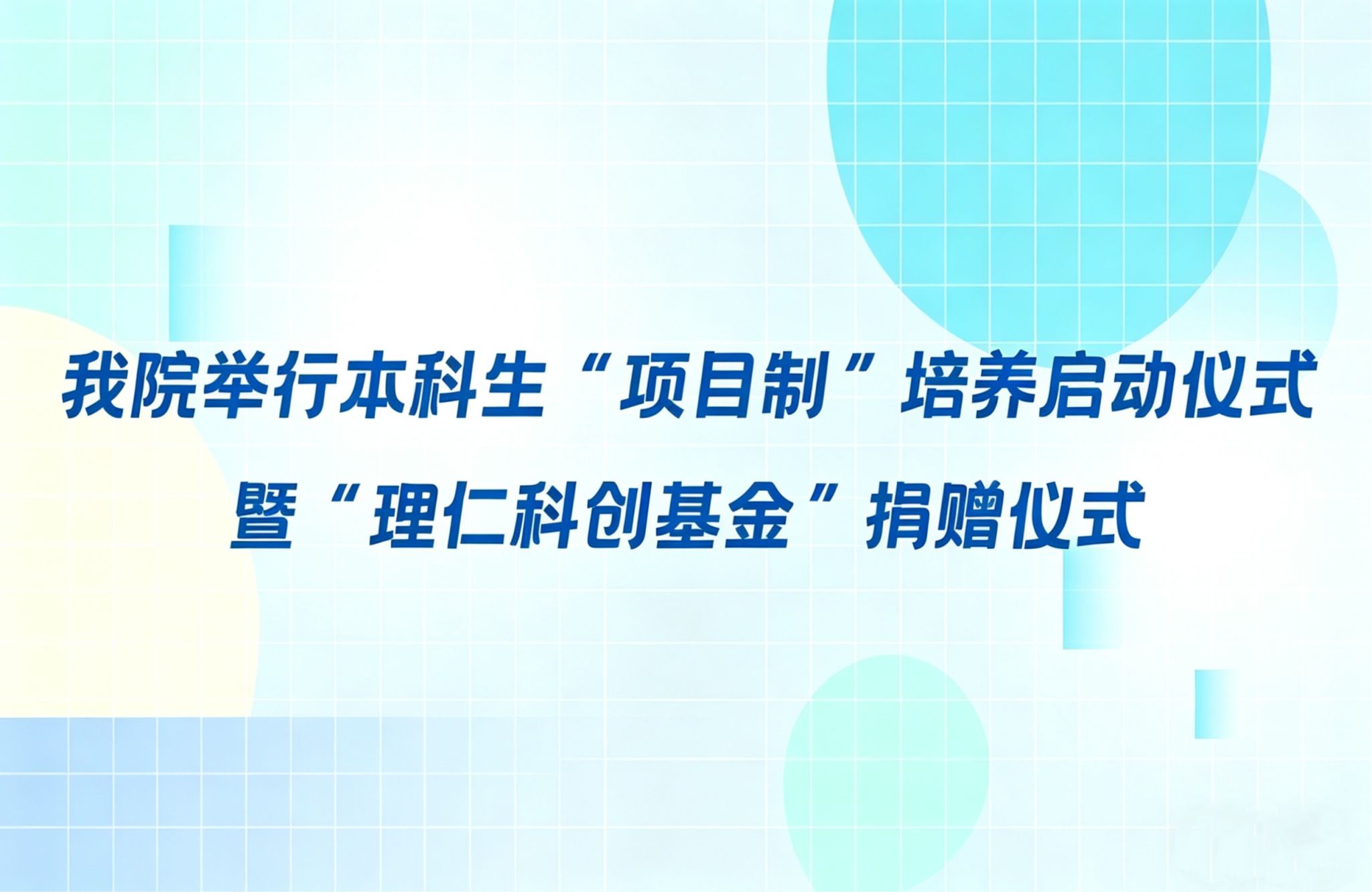 我院举行本科生“项目制”培养启动仪式
暨“理仁科创基金”捐赠仪式